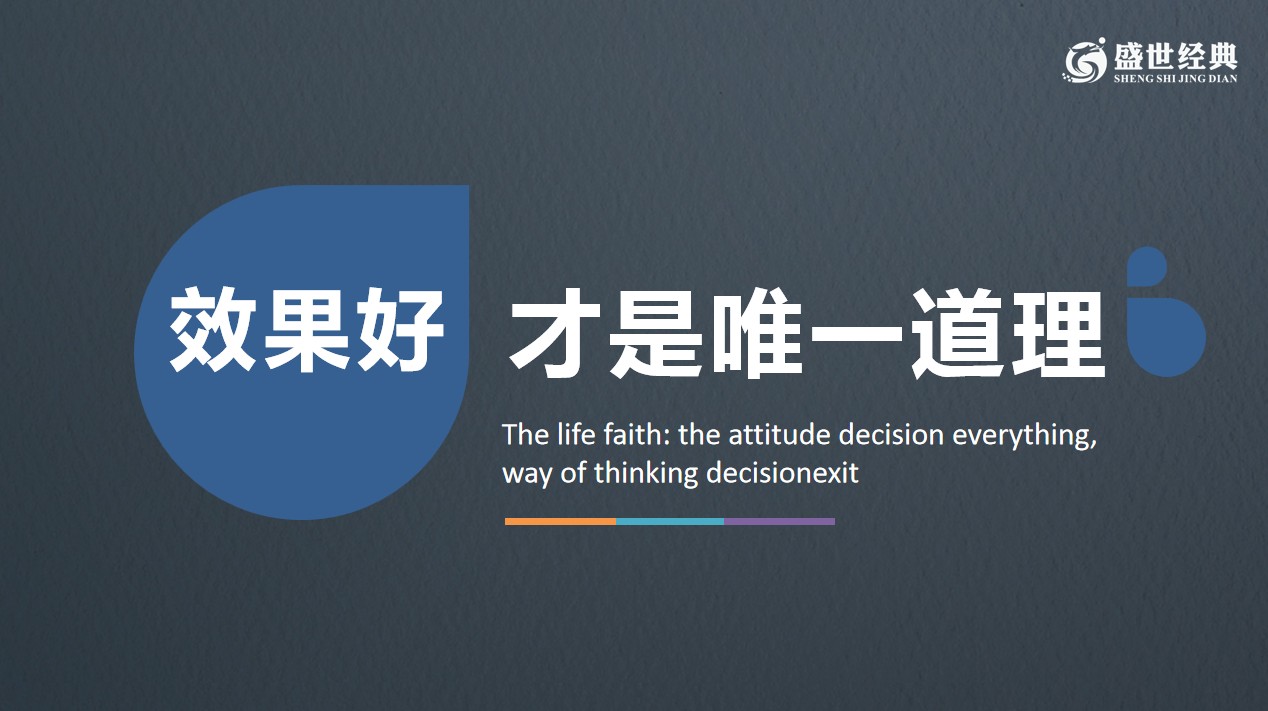 盛世经典
SHENG SHI JING DIAN

效果好 才是唯一道理

The life faith: the attitude decision everything, way of thinking decisionexit